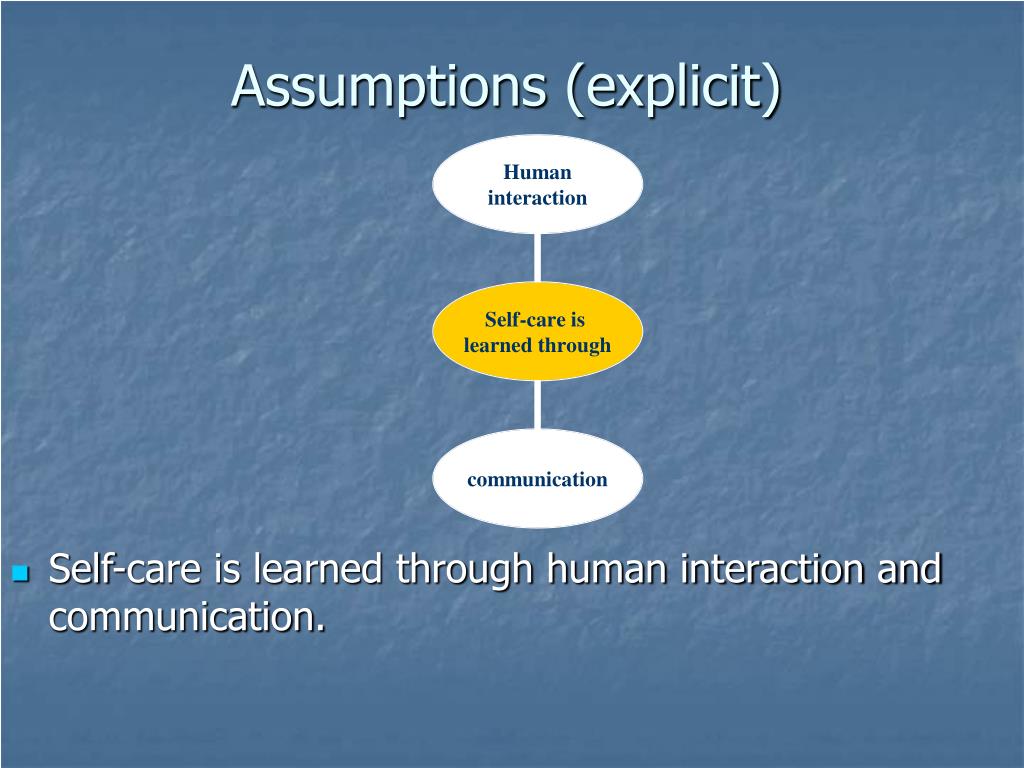 Assumptions (explicit)

Human interaction

Self-care is learned through

communication

Self-care is learned through human interaction and communication.